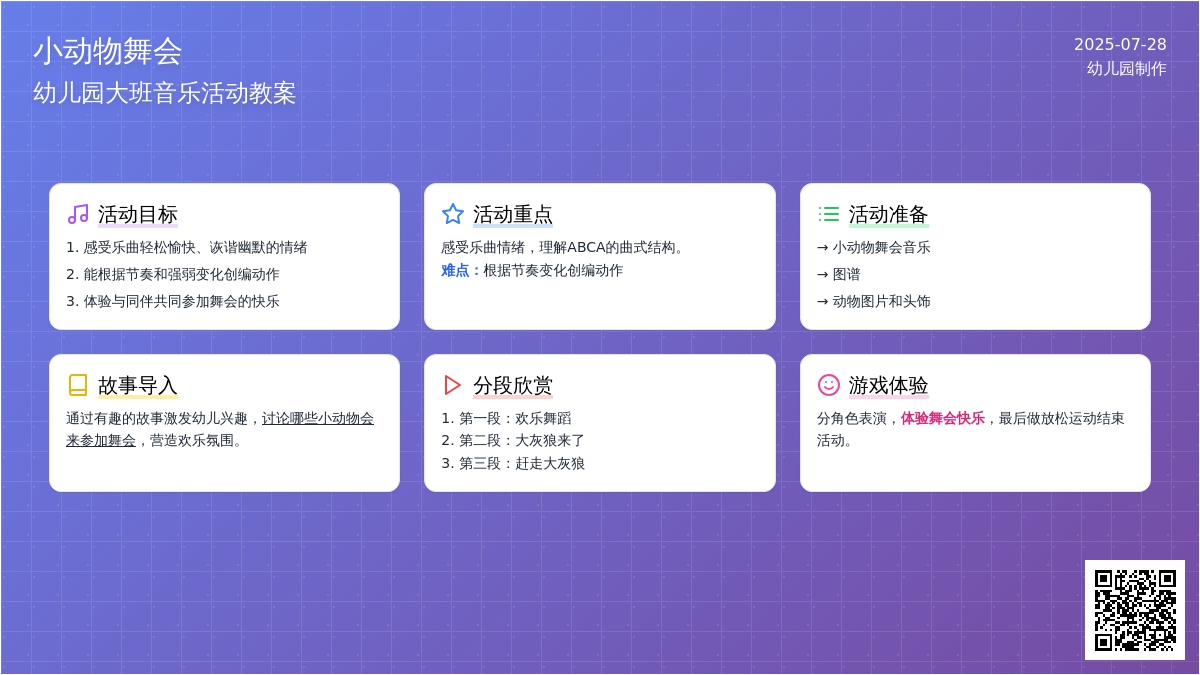 小动物舞会
幼儿园大班音乐活动教案

2025-07-28
幼儿园制作

活动目标
1. 感受乐曲轻松愉快、诙谐幽默的情绪
2. 能根据节奏和强弱变化创编动作
3. 体验与同伴共同参加舞会的快乐

活动重点
感受乐曲情绪，理解ABCA的曲式结构。
难点：根据节奏变化创编动作

活动准备
→ 小动物舞会音乐
→ 图谱
→ 动物图片和头饰

故事导入
通过有趣的故事激发幼儿兴趣，讨论哪些小动物会来参加舞会，营造欢乐氛围。

分段欣赏
1. 第一段：欢乐舞蹈
2. 第二段：大灰狼来了
3. 第三段：赶走大灰狼

游戏体验
分角色表演，体验舞会快乐，最后做放松运动结束活动。